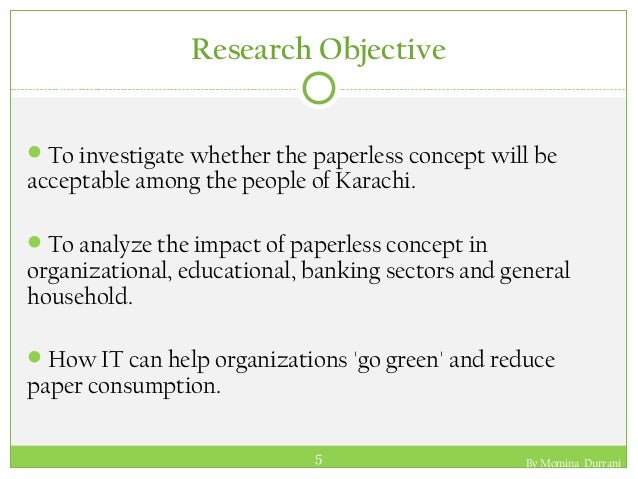 Research Objective

To investigate whether the paperless concept will be acceptable among the people of Karachi.

To analyze the impact of paperless concept in organizational, educational, banking sectors and general household.

How IT can help organizations 'go green' and reduce paper consumption.

5

By Momina Durrani